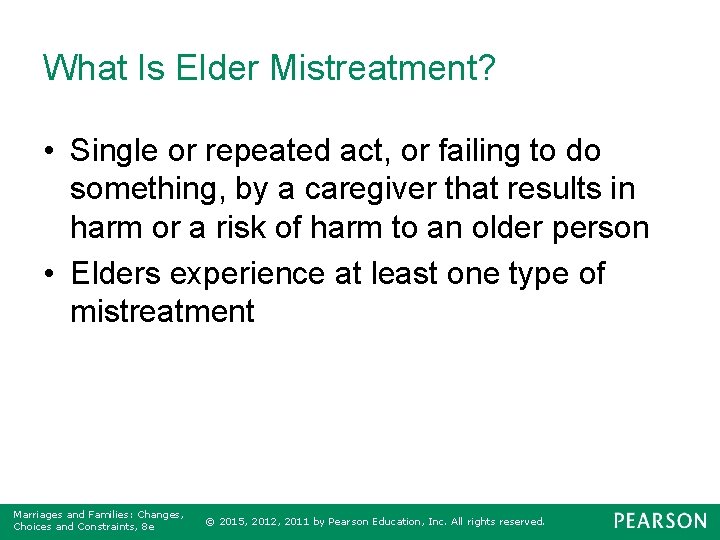 What Is Elder Mistreatment?

• Single or repeated act, or failing to do something, by a caregiver that results in harm or a risk of harm to an older person

• Elders experience at least one type of mistreatment

Marriages and Families: Changes, Choices and Constraints, 8e

© 2015, 2012, 2011 by Pearson Education, Inc. All rights reserved.

PEARSON